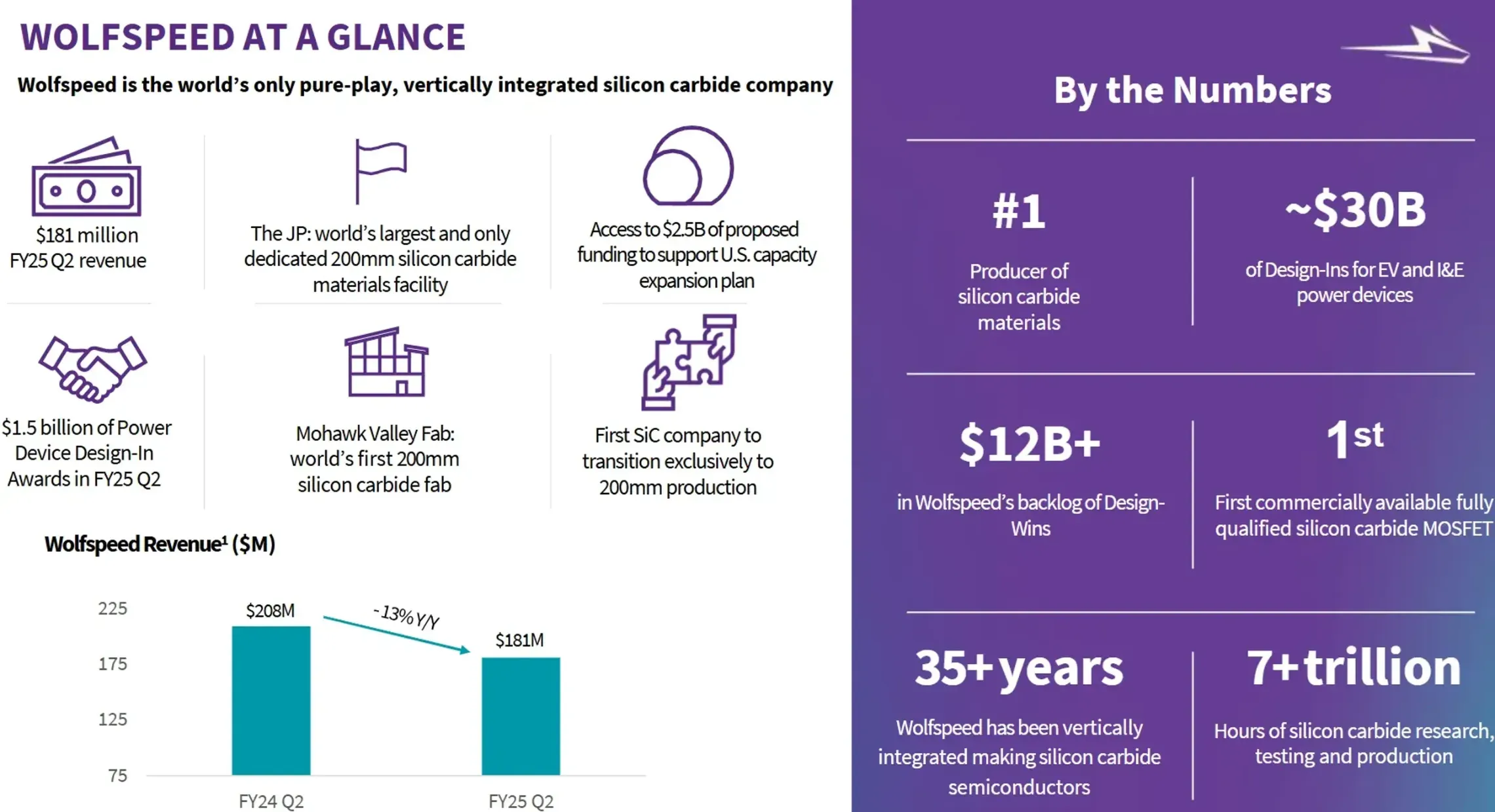 WOLFSPEED AT A GLANCE

Wolfspeed is the world's only pure-play, vertically integrated silicon carbide company

$181 million FY25 Q2 revenue

The JP: world's largest and only dedicated 200mm silicon carbide materials facility

Access to $2.5B of proposed funding to support U.S. capacity expansion plan

$1.5 billion of Power Device Design-In Awards in FY25 Q2

Mohawk Valley Fab: world's first 200mm silicon carbide fab

First SiC company to transition exclusively to 200mm production

Wolfspeed Revenue¹ ($M)

225
175
125
75

$208M
-13% Y/Y
$181M

FY24 Q2
FY25 Q2

By the Numbers

#1
Producer of silicon carbide materials

~$30B
of Design-Ins for EV and I&E power devices

$12B+
in Wolfspeed's backlog of Design-Wins

1st
First commercially available fully qualified silicon carbide MOSFET

35+ years
Wolfspeed has been vertically integrated making silicon carbide semiconductors

7+ trillion
Hours of silicon carbide research, testing and production